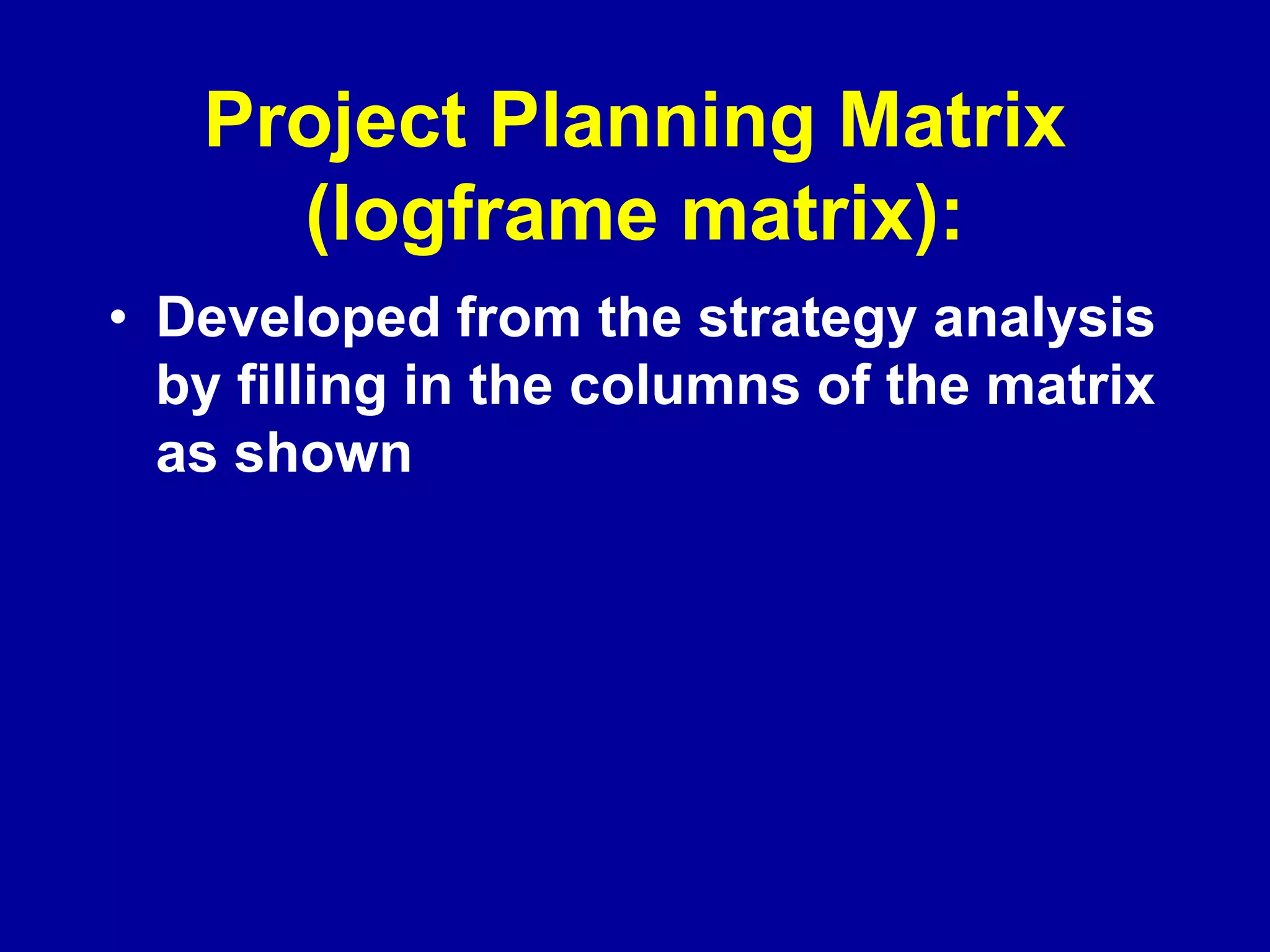 Project Planning Matrix (logframe matrix):

• Developed from the strategy analysis by filling in the columns of the matrix as shown